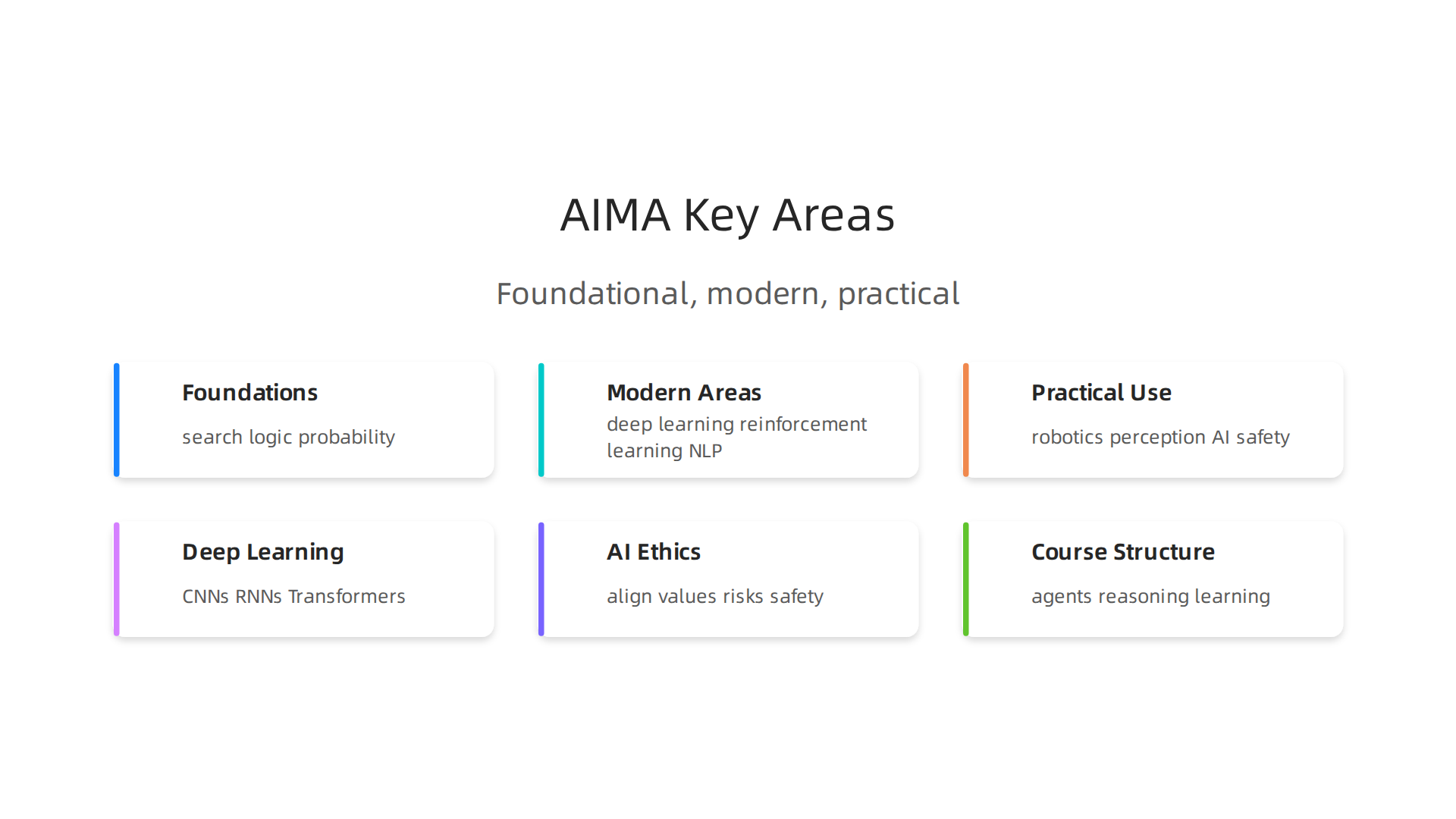 AIMA Key Areas

Foundational, modern, practical

Foundations

search logic probability

Modern Areas

deep learning reinforcement learning NLP

Practical Use

robotics perception AI safety

Deep Learning

CNNs RNNs Transformers

AI Ethics

align values risks safety

Course Structure

agents reasoning learning